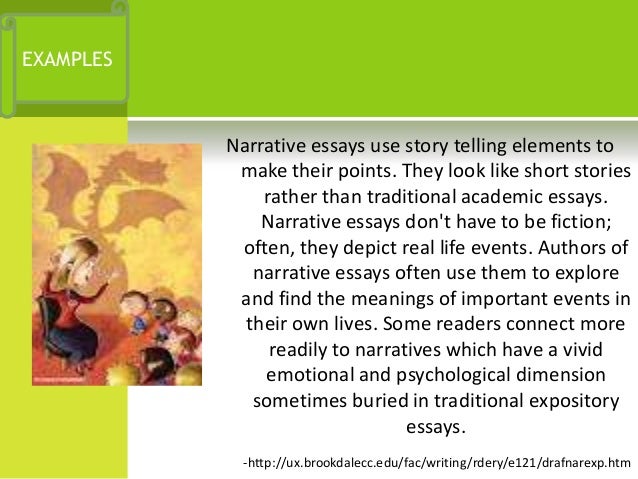 EXAMPLES

Narrative essays use story telling elements to make their points. They look like short stories rather than traditional academic essays. Narrative essays don't have to be fiction; often, they depict real life events. Authors of narrative essays often use them to explore and find the meanings of important events in their own lives. Some readers connect more readily to narratives which have a vivid emotional and psychological dimension sometimes buried in traditional expository essays.

-http://ux.brookdalecc.edu/fac/writing/rdery/e121/drafnarexp.htm